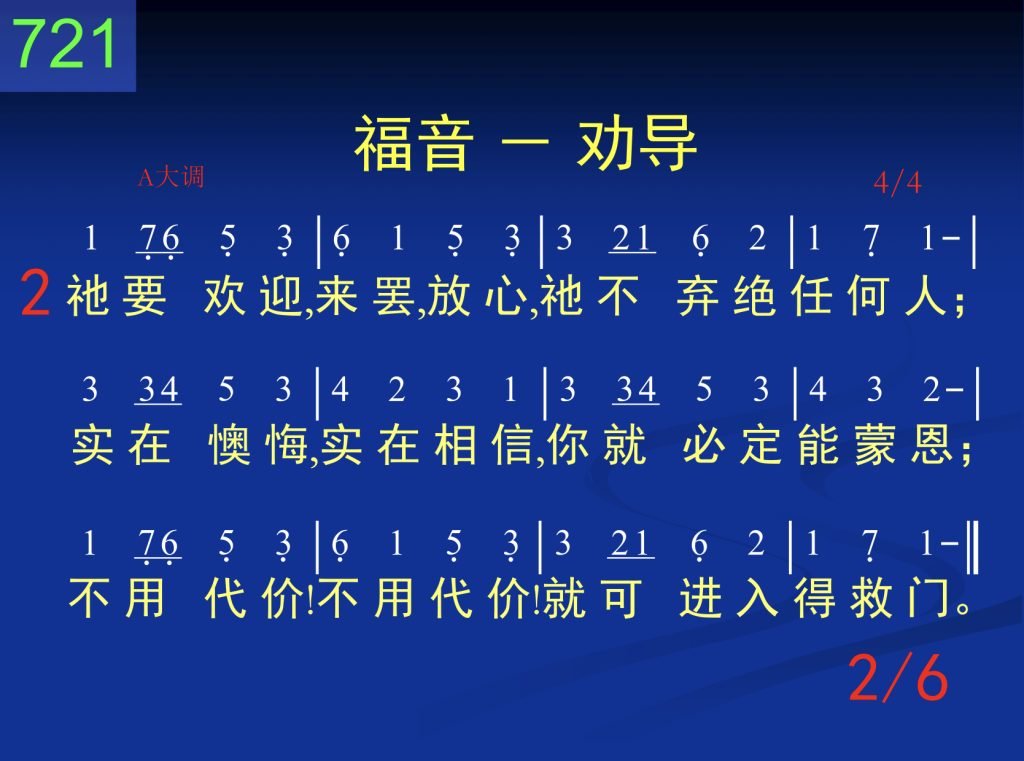 721

福音 一 劝导

A大调

4/4

1 76 5 3 | 6 1 5 3 | 3 21 6 2 | 1 7 1- |
2 祂要 欢迎,来罢,放心,祂不 弃绝任何人;

3 34 5 3 | 4 2 3 1 | 3 34 5 3 | 4 3 2- |
实在 懊悔,实在相信,你就 必定能蒙恩;

1 76 5 3 | 6 1 5 3 | 3 21 6 2 | 1 7 1- ‖
不用 代价!不用代价!就可 进入得救门。

2/6